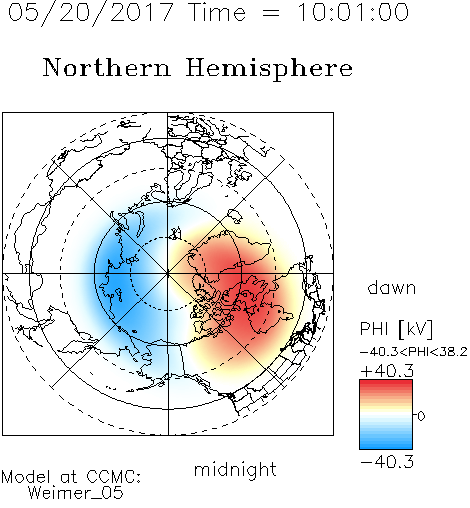 05/20/2017 Time = 10:01:00

Northern Hemisphere

dawn

PHI [kV]
−40.3<PHI<38.2
+40.3
0
−40.3

midnight

Model at CCMC:
Weimer_05